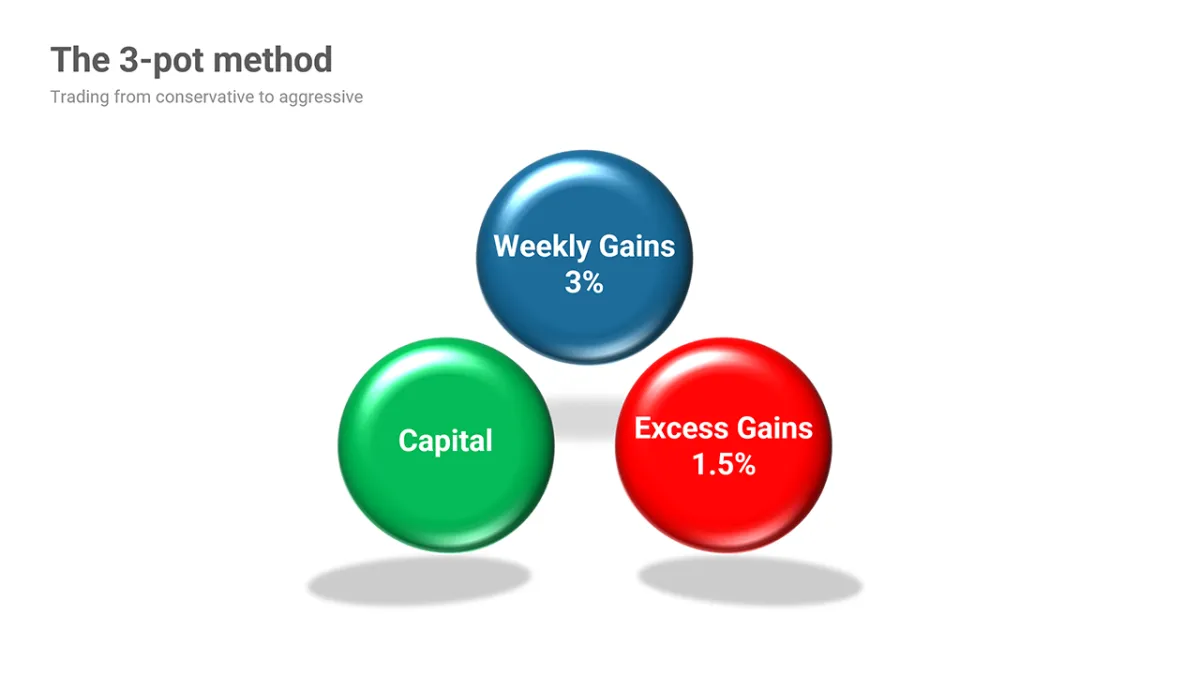 The 3-pot method

Trading from conservative to aggressive

Weekly Gains
3%

Capital

Excess Gains
1.5%